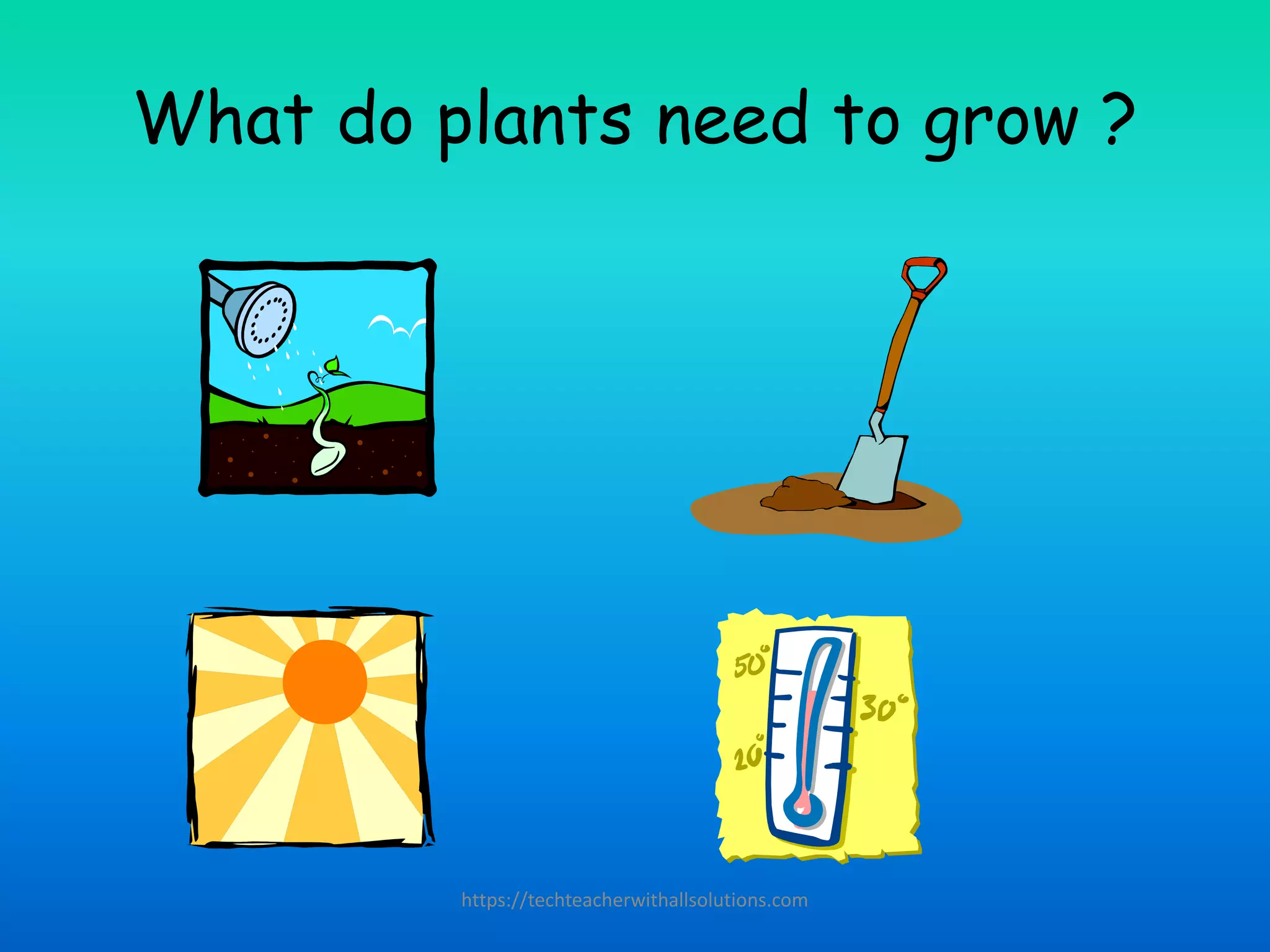 What do plants need to grow ?

50°

30°

20°

https://techteacherwithallsolutions.com